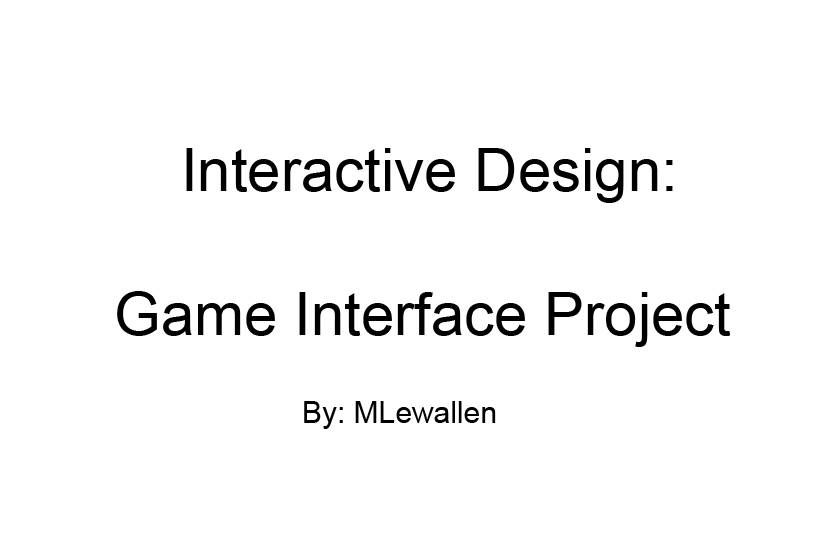 Interactive Design:

Game Interface Project

By: MLewallen